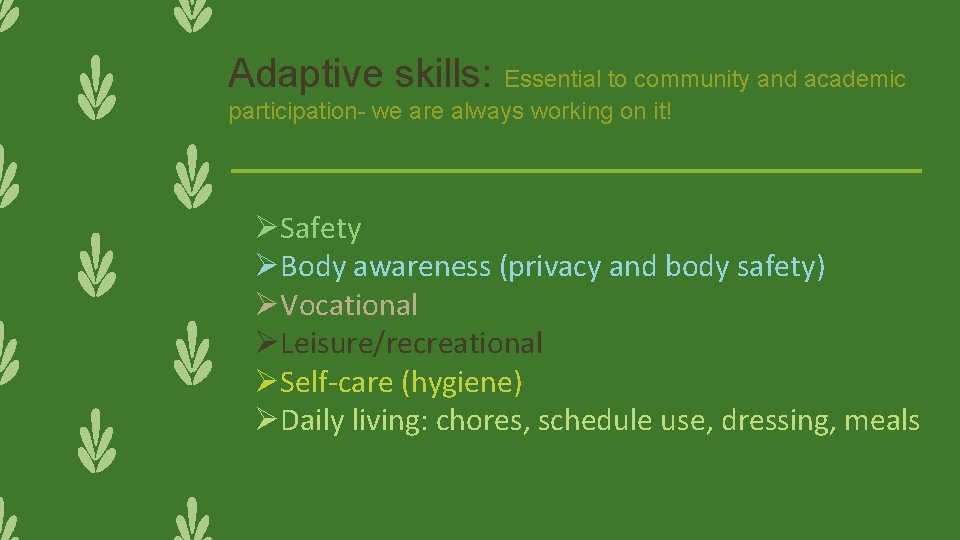 Adaptive skills: Essential to community and academic participation- we are always working on it!

➢Safety
➢Body awareness (privacy and body safety)
➢Vocational
➢Leisure/recreational
➢Self-care (hygiene)
➢Daily living: chores, schedule use, dressing, meals